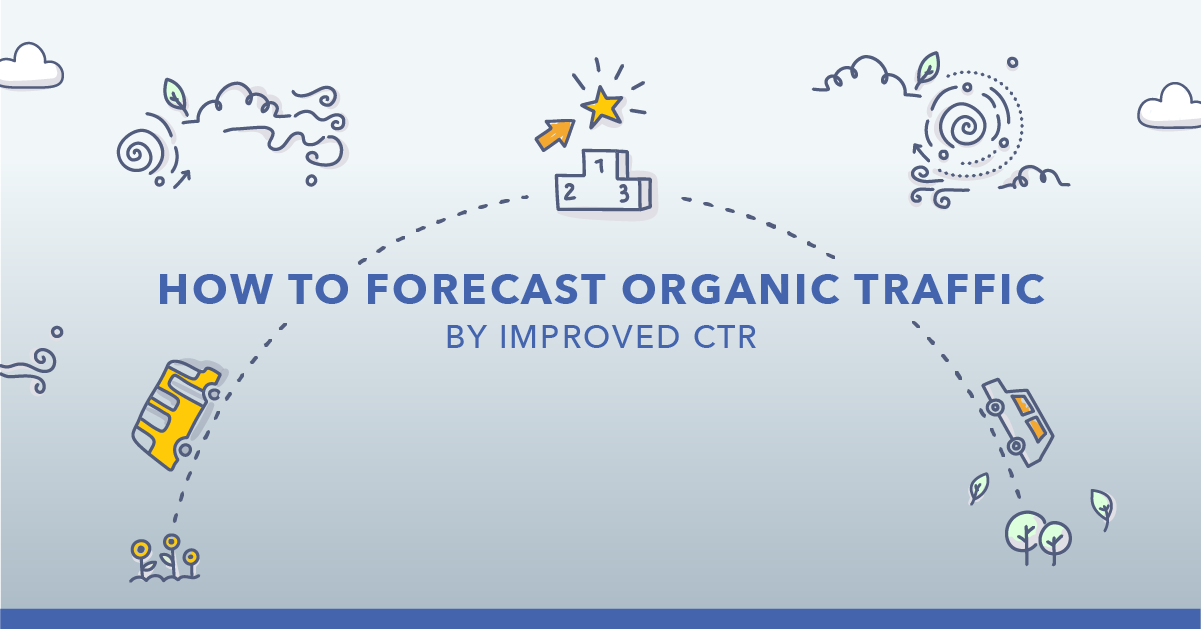 1
2 3

HOW TO FORECAST ORGANIC TRAFFIC
BY IMPROVED CTR